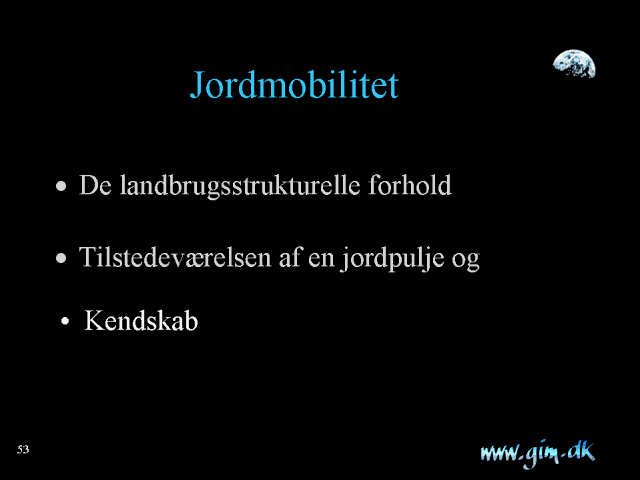 Jordmobilitet

• De landbrugsstrukturelle forhold

• Tilstedeværelsen af en jordpulje og

• Kendskab

53

www.gim.dk